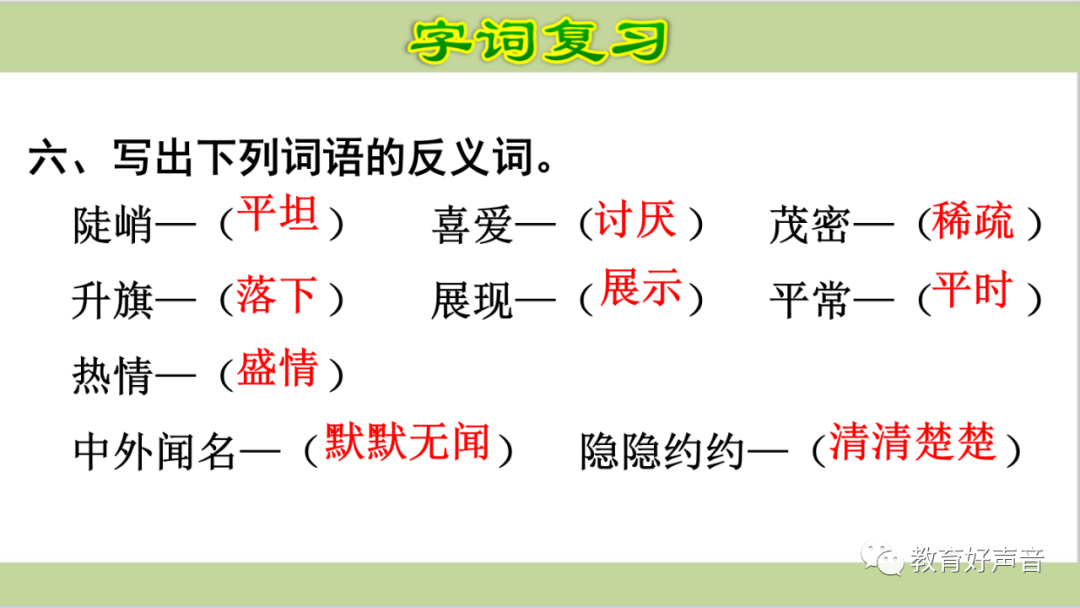 字词复习

六、写出下列词语的反义词。

陡峭—（平坦）　喜爱—（讨厌）　茂密—（稀疏）

升旗—（落下）　展现—（展示）　平常—（平时）

热情—（盛情）

中外闻名—（默默无闻）　隐隐约约—（清清楚楚）

教育好声音